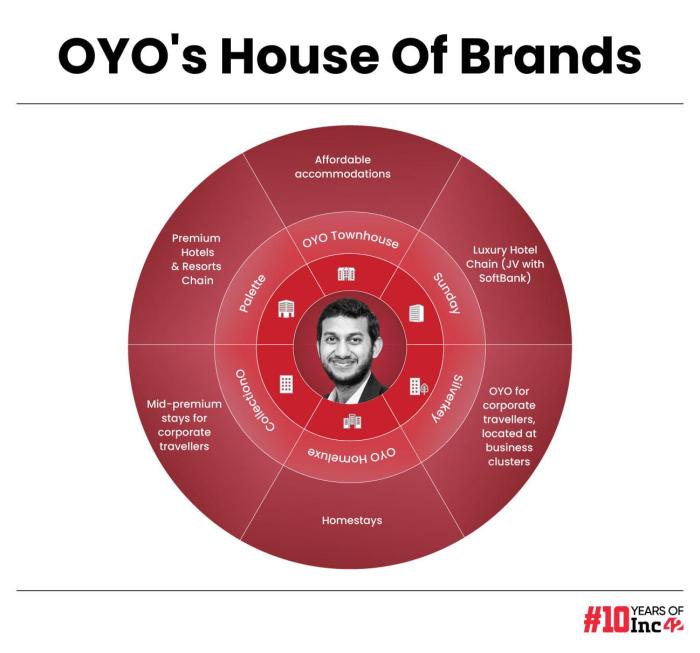 OYO's House Of Brands

Affordable accommodations

OYO Townhouse

Luxury Hotel Chain (JV with SoftBank)

Sunday

OYO for corporate travellers, located at business clusters

Silverkey

Homestays

OYO Homeluxe

Mid-premium stays for corporate travellers

Collection0

Premium Hotels & Resorts Chain

Palette

#10 YEARS OF Inc42